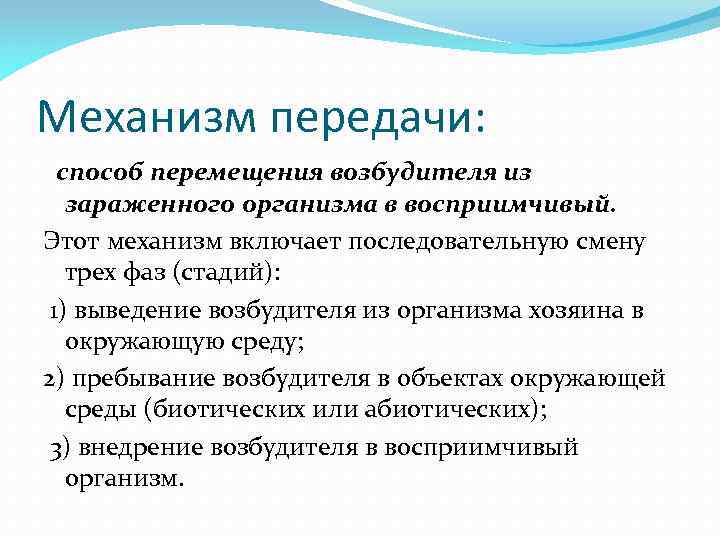 Механизм передачи:

способ перемещения возбудителя из зараженного организма в восприимчивый.

Этот механизм включает последовательную смену трех фаз (стадий):

1) выведение возбудителя из организма хозяина в окружающую среду;

2) пребывание возбудителя в объектах окружающей среды (биотических или абиотических);

3) внедрение возбудителя в восприимчивый организм.